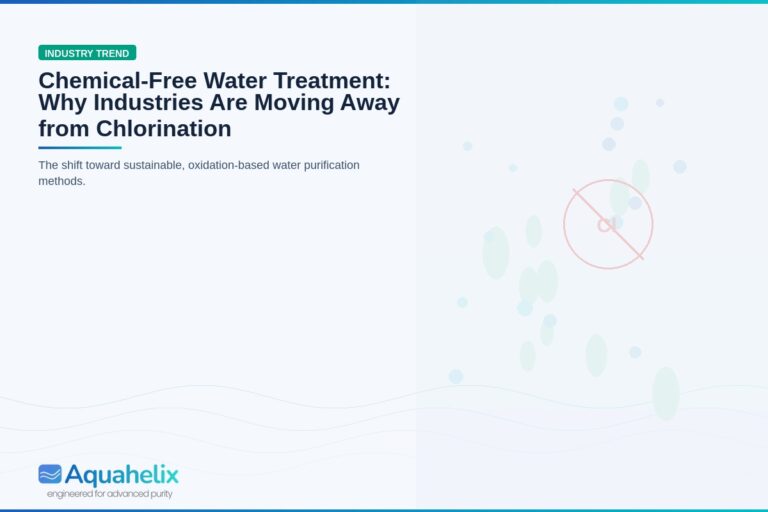 INDUSTRY TREND

Chemical-Free Water Treatment: Why Industries Are Moving Away from Chlorination

The shift toward sustainable, oxidation-based water purification methods.

Cl

Aquahelix
engineered for advanced purity